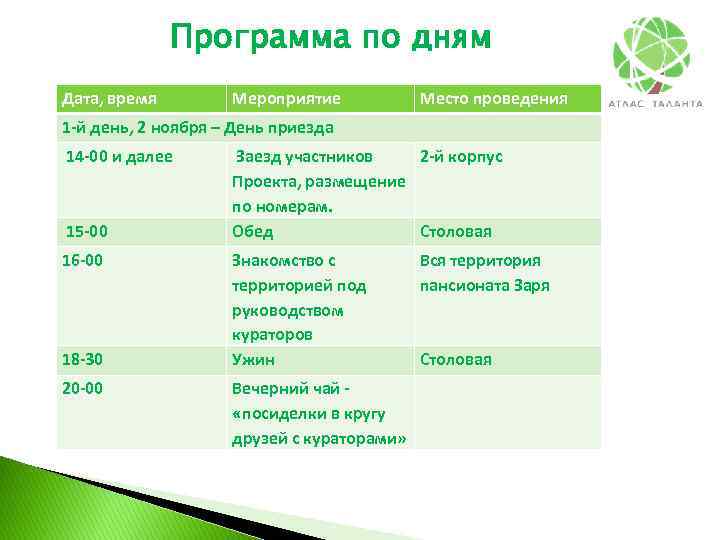 Программа по дням

АТЛАС ТАЛАНТА

| Дата, время | Мероприятие | Место проведения |
|---|---|---|
| 1-й день, 2 ноября – День приезда | | |
| 14-00 и далее | Заезд участников Проекта, размещение по номерам. | 2-й корпус |
| 15-00 | Обед | Столовая |
| 16-00 | Знакомство с территорией под руководством кураторов | Вся территория пансионата Заря |
| 18-30 | Ужин | Столовая |
| 20-00 | Вечерний чай - «посиделки в кругу друзей с кураторами» | |